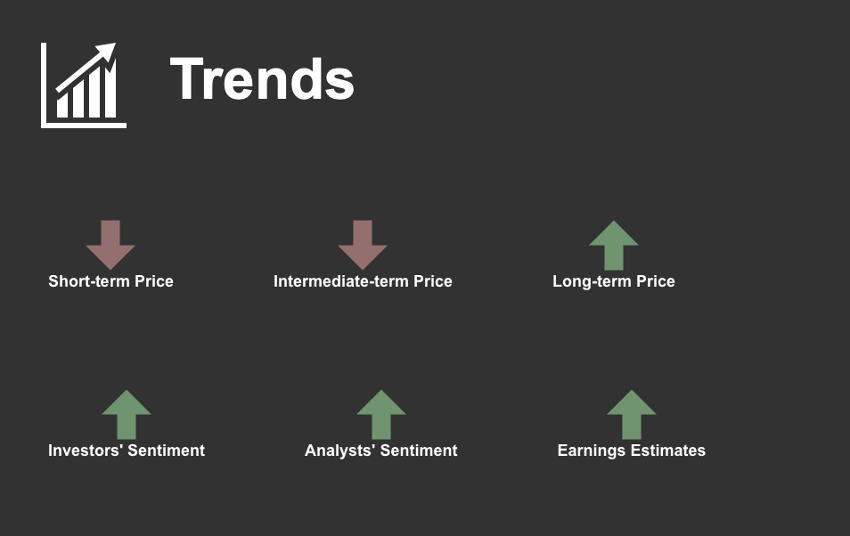 Trends

Short-term Price

Intermediate-term Price

Long-term Price

Investors' Sentiment

Analysts' Sentiment

Earnings Estimates